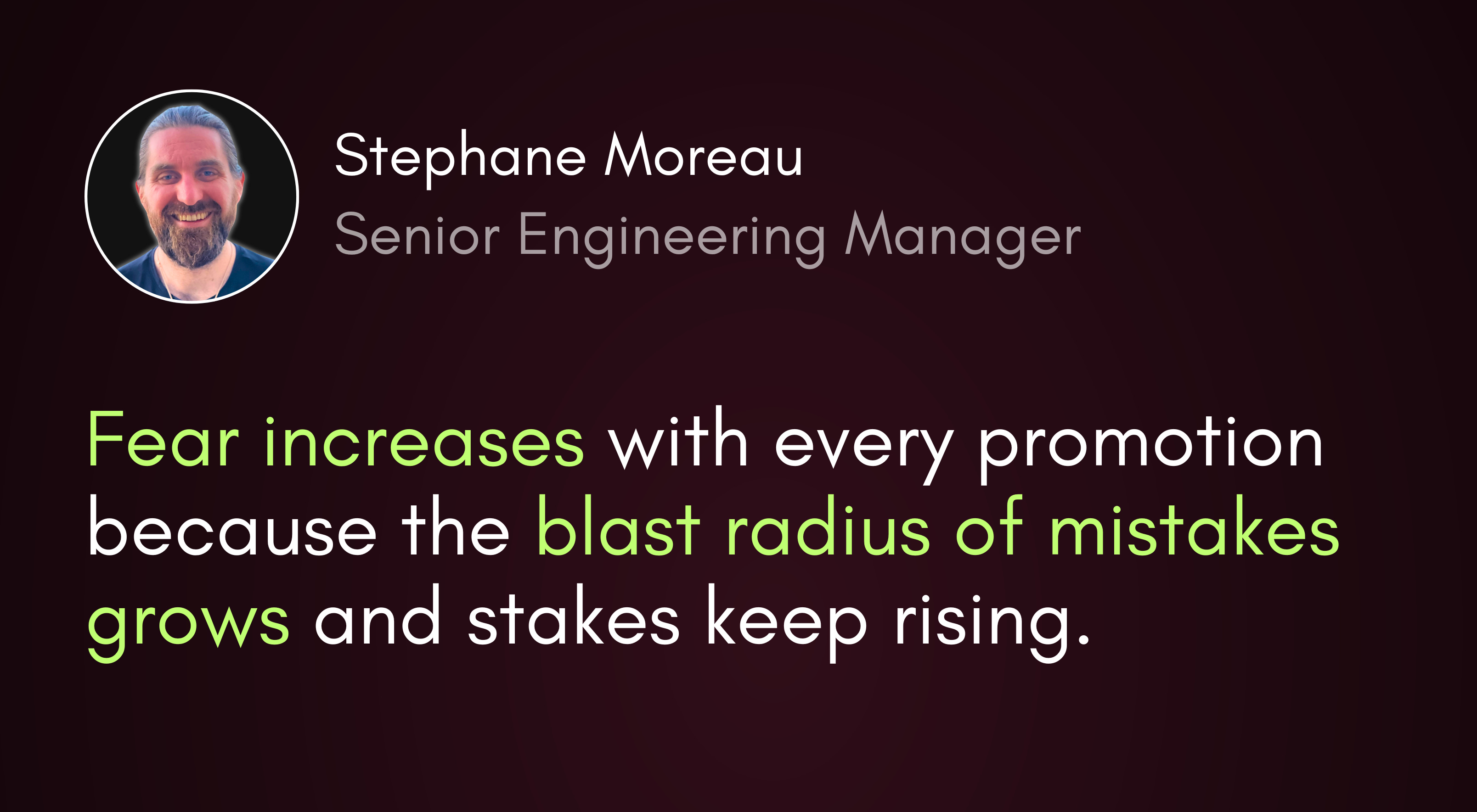 Stephane Moreau
Senior Engineering Manager

Fear increases with every promotion because the blast radius of mistakes grows and stakes keep rising.